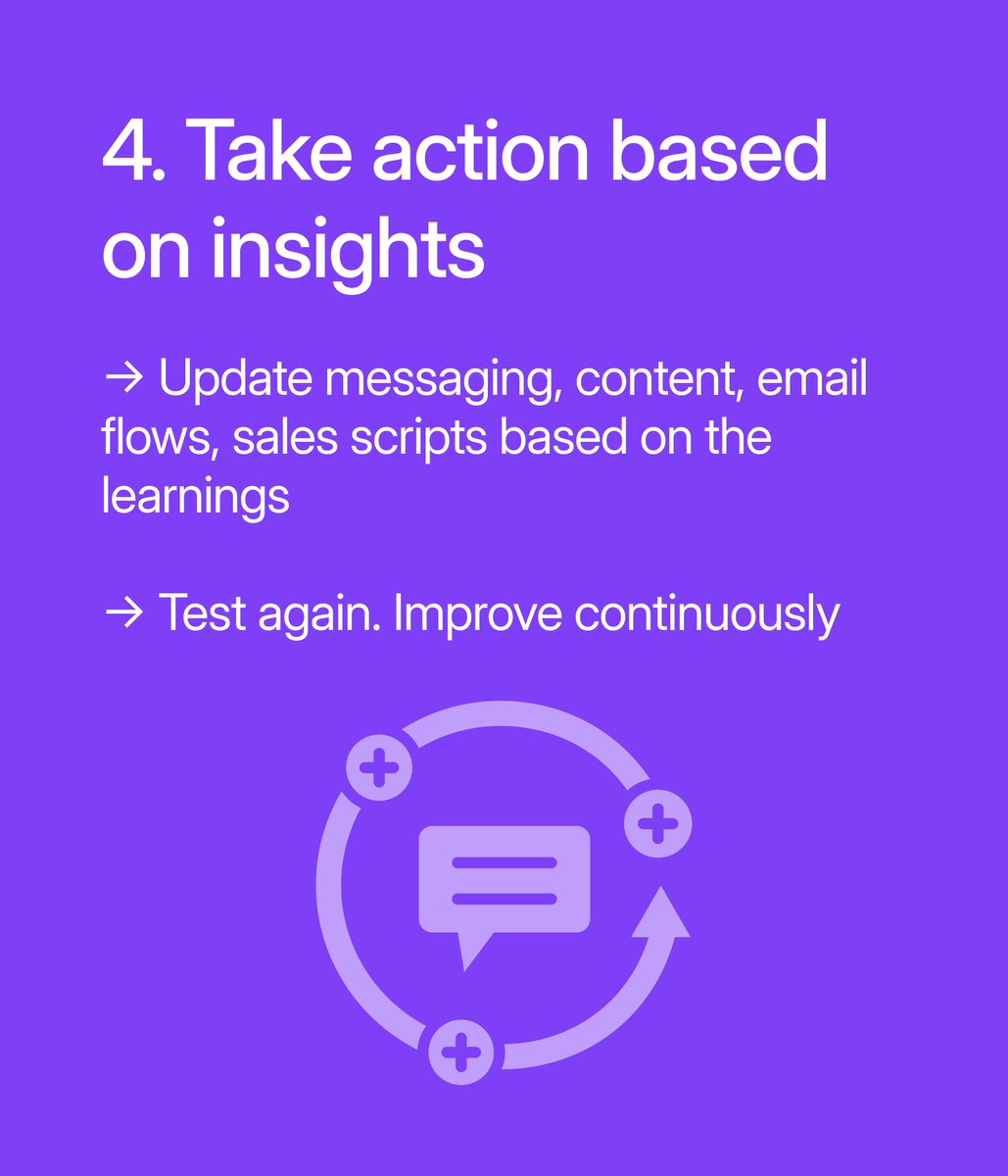 4. Take action based on insights

→ Update messaging, content, email flows, sales scripts based on the learnings

→ Test again. Improve continuously